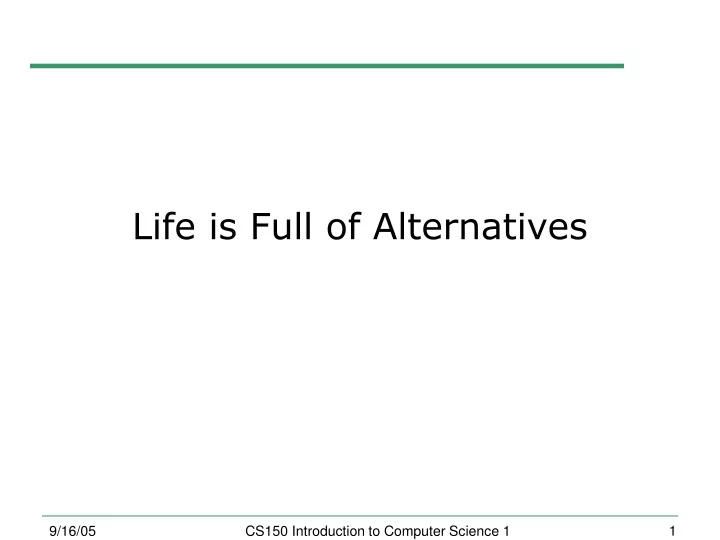 Life is Full of Alternatives

9/16/05

CS150 Introduction to Computer Science 1

1